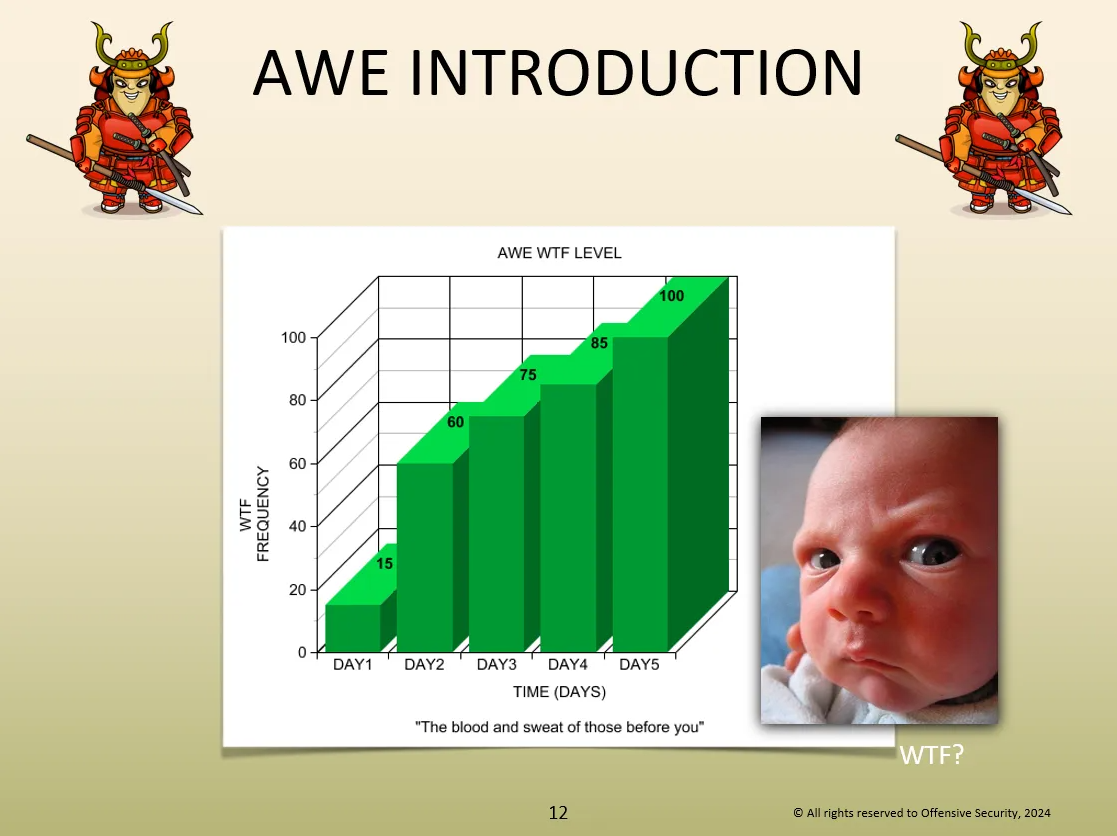 AWE INTRODUCTION

AWE WTF LEVEL

100
80
60
40
20
0

WTF FREQUENCY

15
60
75
85
100

DAY1 DAY2 DAY3 DAY4 DAY5

TIME (DAYS)

"The blood and sweat of those before you"

WTF?

12

© All rights reserved to Offensive Security, 2024